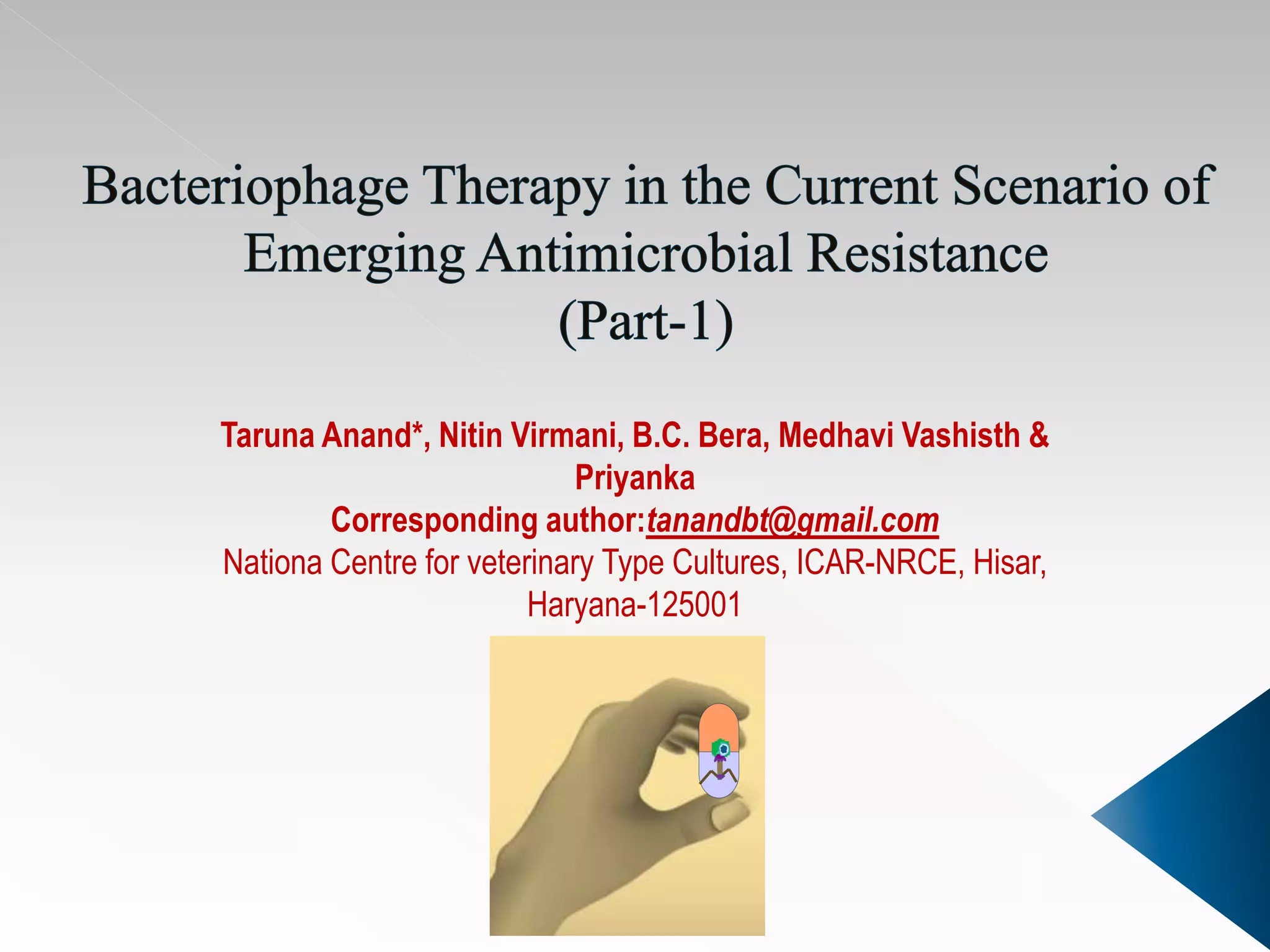 Bacteriophage Therapy in the Current Scenario of Emerging Antimicrobial Resistance (Part-1)

Taruna Anand*, Nitin Virmani, B.C. Bera, Medhavi Vashisth & Priyanka
Corresponding author:tanandbt@gmail.com
Nationa Centre for veterinary Type Cultures, ICAR-NRCE, Hisar, Haryana-125001